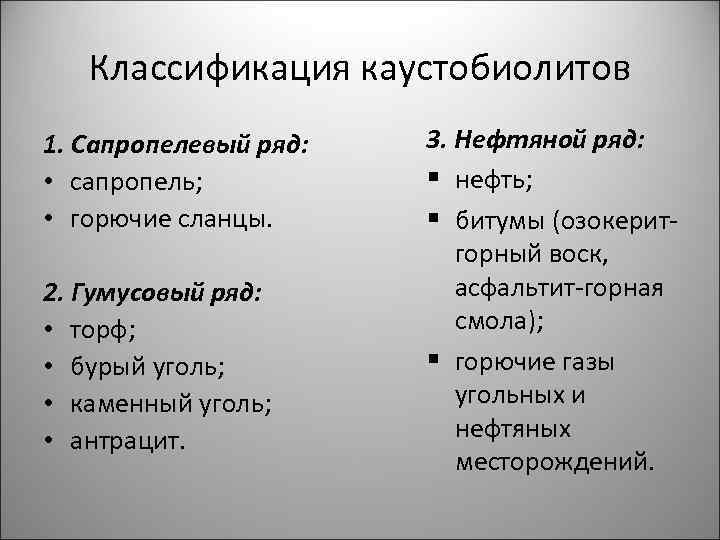 Классификация каустобиолитов

1. Сапропелевый ряд:
• сапропель;
• горючие сланцы.

2. Гумусовый ряд:
• торф;
• бурый уголь;
• каменный уголь;
• антрацит.

3. Нефтяной ряд:
▪ нефть;
▪ битумы (озокерит-горный воск, асфальтит-горная смола);
▪ горючие газы угольных и нефтяных месторождений.